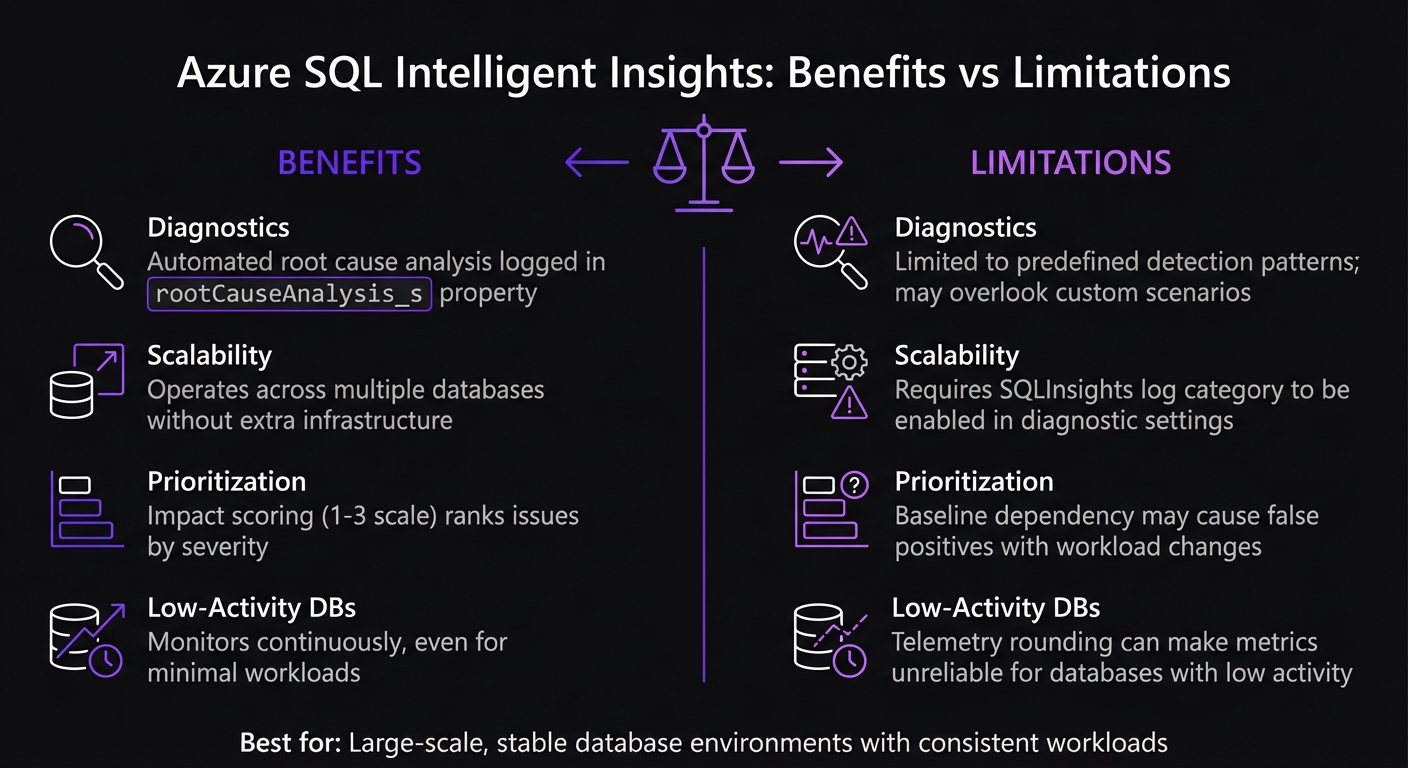 Azure SQL Intelligent Insights: Benefits vs Limitations

BENEFITS

Diagnostics
Automated root cause analysis logged in rootCauseAnalysis_s property

Scalability
Operates across multiple databases without extra infrastructure

Prioritization
Impact scoring (1-3 scale) ranks issues by severity

Low-Activity DBs
Monitors continuously, even for minimal workloads

LIMITATIONS

Diagnostics
Limited to predefined detection patterns; may overlook custom scenarios

Scalability
Requires SQLInsights log category to be enabled in diagnostic settings

Prioritization
Baseline dependency may cause false positives with workload changes

Low-Activity DBs
Telemetry rounding can make metrics unreliable for databases with low activity

Best for: Large-scale, stable database environments with consistent workloads